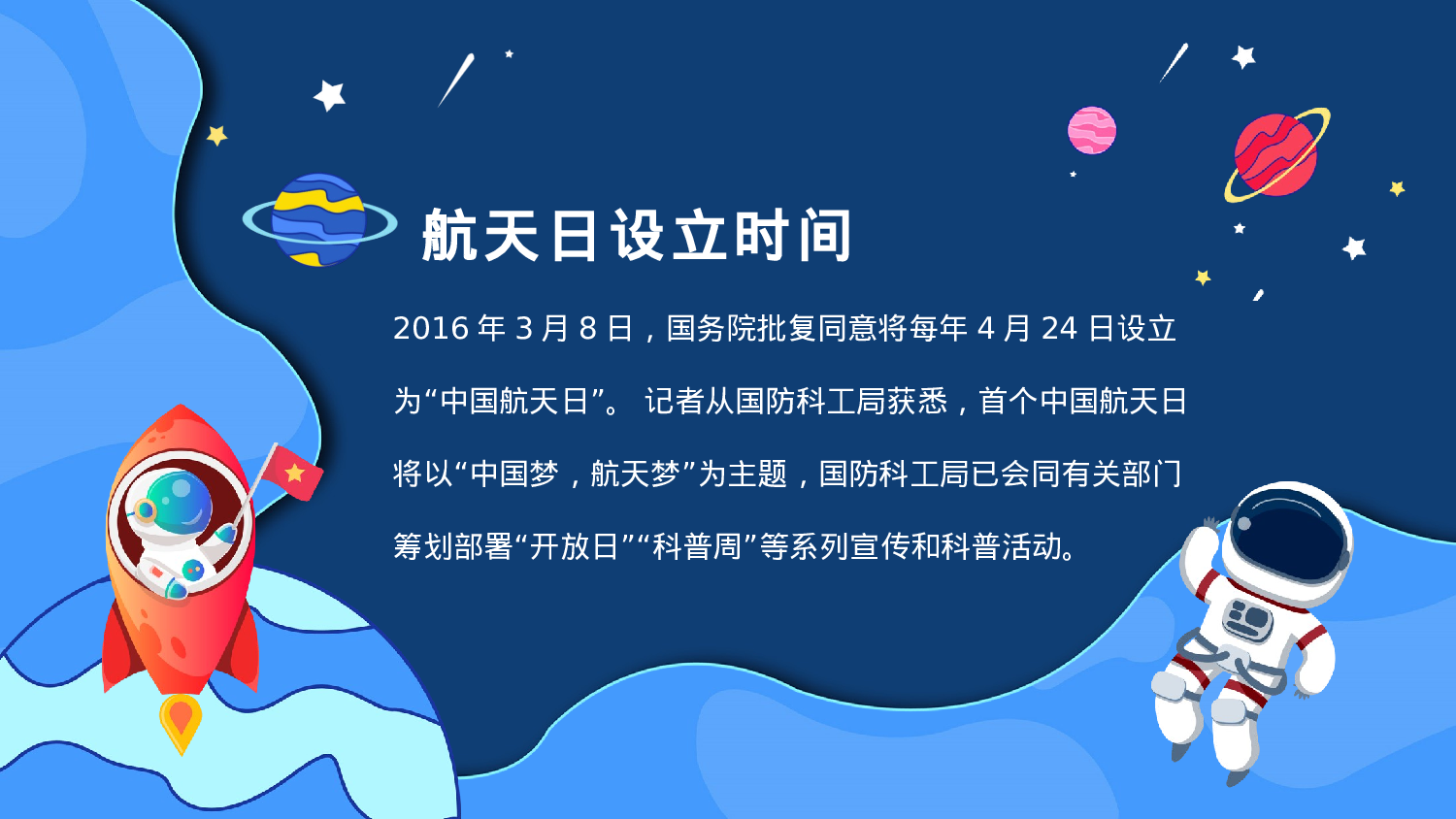 航天日设立时间

2016 年 3 月 8 日，国务院批复同意将每年 4 月 24 日设立为“中国航天日”。 记者从国防科工局获悉，首个中国航天日将以“中国梦，航天梦”为主题，国防科工局已会同有关部门筹划部署“开放日”“科普周”等系列宣传和科普活动。